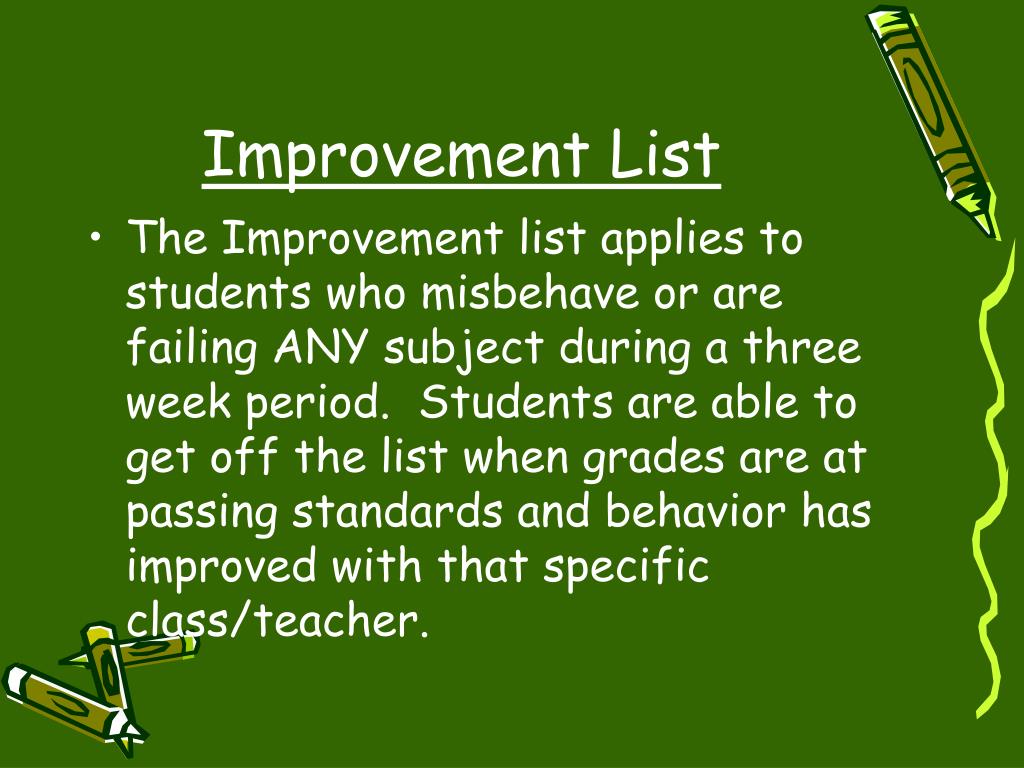 Improvement List

• The Improvement list applies to students who misbehave or are failing ANY subject during a three week period.  Students are able to get off the list when grades are at passing standards and behavior has improved with that specific class/teacher.